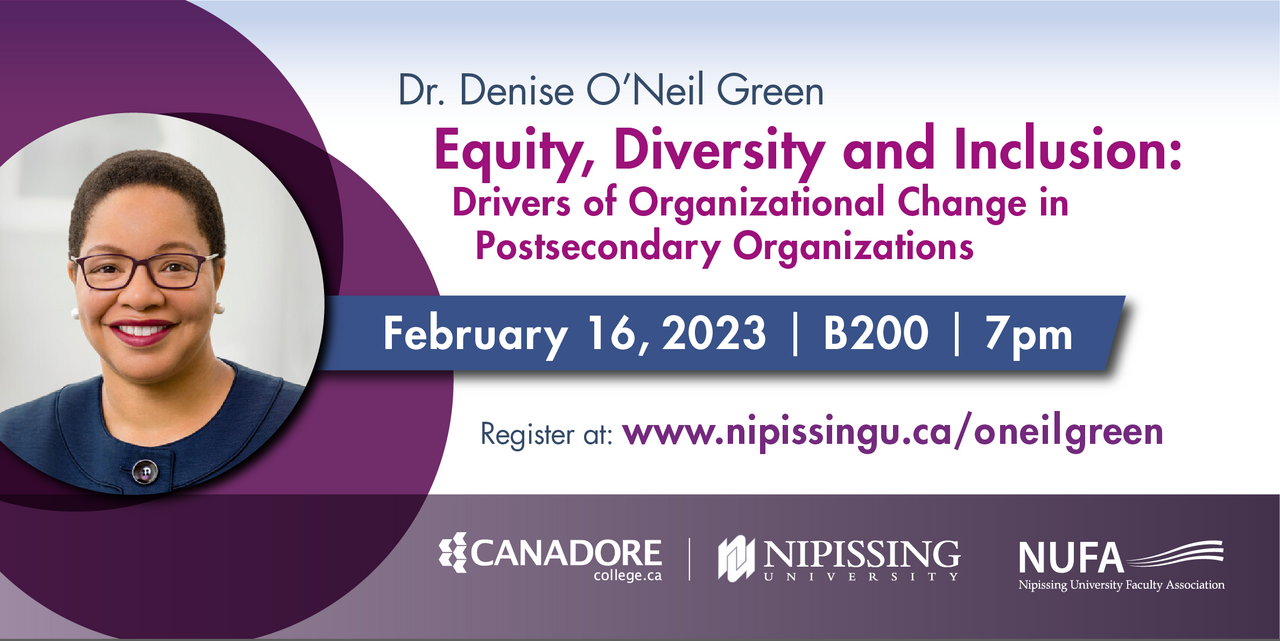 Dr. Denise O'Neil Green

Equity, Diversity and Inclusion: Drivers of Organizational Change in Postsecondary Organizations

February 16, 2023 | B200 | 7pm

Register at: www.nipissingu.ca/oneilgreen

CANADORE college.ca

NIPISSING UNIVERSITY

NUFA Nipissing University Faculty Association